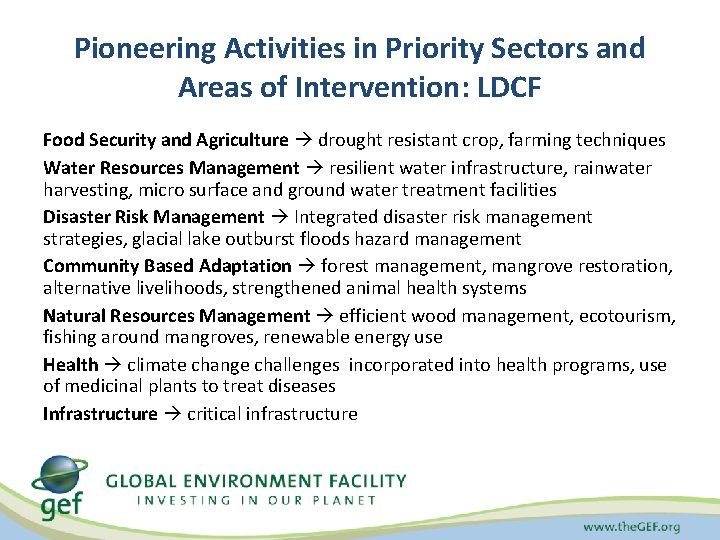 Pioneering Activities in Priority Sectors and Areas of Intervention: LDCF

Food Security and Agriculture → drought resistant crop, farming techniques

Water Resources Management → resilient water infrastructure, rainwater harvesting, micro surface and ground water treatment facilities

Disaster Risk Management → Integrated disaster risk management strategies, glacial lake outburst floods hazard management

Community Based Adaptation → forest management, mangrove restoration, alternative livelihoods, strengthened animal health systems

Natural Resources Management → efficient wood management, ecotourism, fishing around mangroves, renewable energy use

Health → climate change challenges incorporated into health programs, use of medicinal plants to treat diseases

Infrastructure → critical infrastructure

gef

GLOBAL ENVIRONMENT FACILITY
INVESTING IN OUR PLANET

www.theGEF.org